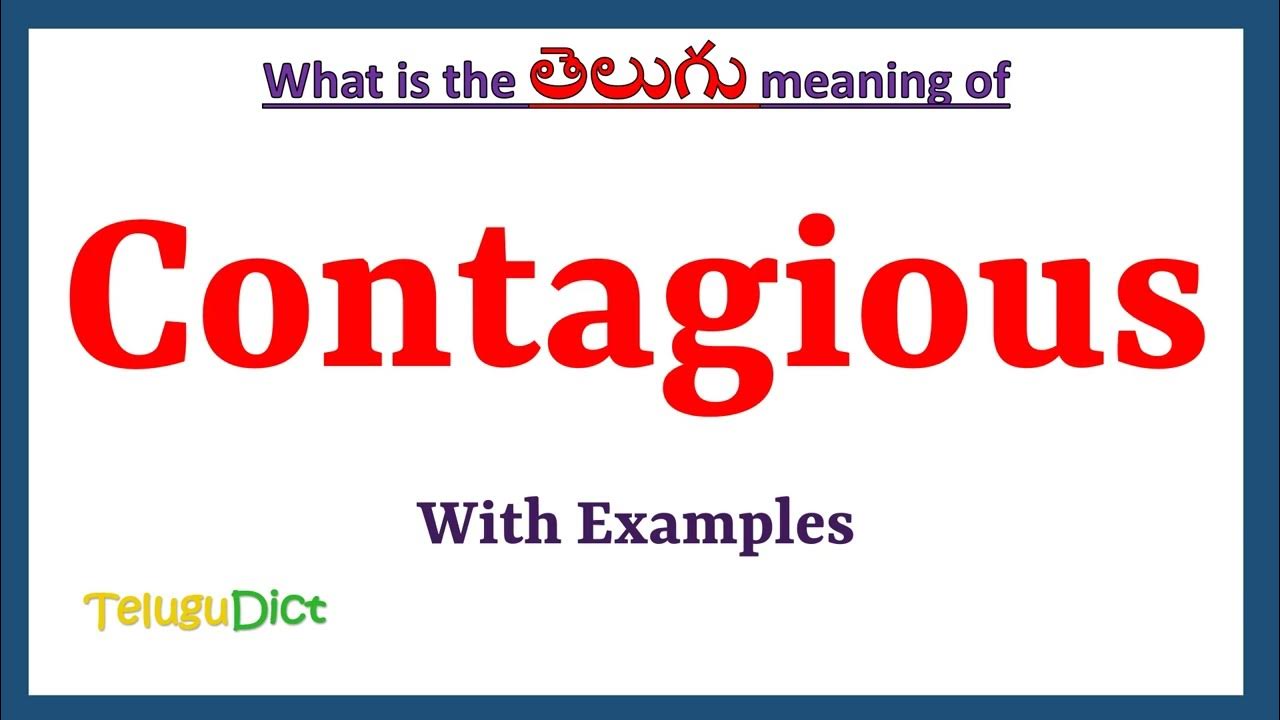 What is the తెలుగు meaning of

Contagious

With Examples

TeluguDict